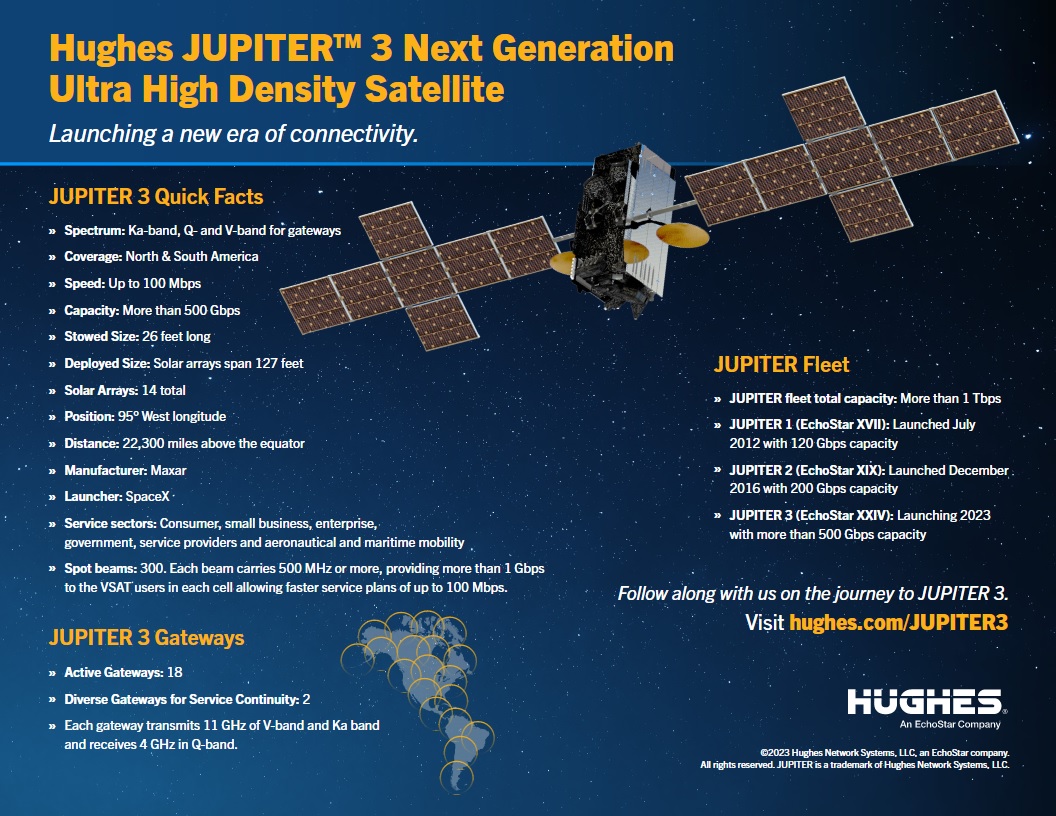 Hughes JUPITER™ 3 Next Generation Ultra High Density Satellite

Launching a new era of connectivity.

JUPITER 3 Quick Facts

» Spectrum: Ka-band, Q- and V-band for gateways
» Coverage: North & South America
» Speed: Up to 100 Mbps
» Capacity: More than 500 Gbps
» Stowed Size: 26 feet long
» Deployed Size: Solar arrays span 127 feet
» Solar Arrays: 14 total
» Position: 95° West longitude
» Distance: 22,300 miles above the equator
» Manufacturer: Maxar
» Launcher: SpaceX
» Service sectors: Consumer, small business, enterprise, government, service providers and aeronautical and maritime mobility
» Spot beams: 300. Each beam carries 500 MHz or more, providing more than 1 Gbps to the VSAT users in each cell allowing faster service plans of up to 100 Mbps.

JUPITER 3 Gateways

» Active Gateways: 18
» Diverse Gateways for Service Continuity: 2
» Each gateway transmits 11 GHz of V-band and Ka band and receives 4 GHz in Q-band.

JUPITER Fleet

» JUPITER fleet total capacity: More than 1 Tbps
» JUPITER 1 (EchoStar XVII): Launched July 2012 with 120 Gbps capacity
» JUPITER 2 (EchoStar XIX): Launched December 2016 with 200 Gbps capacity
» JUPITER 3 (EchoStar XXIV): Launching 2023 with more than 500 Gbps capacity

Follow along with us on the journey to JUPITER 3.
Visit hughes.com/JUPITER3

HUGHES
An EchoStar Company

©2023 Hughes Network Systems, LLC, an EchoStar company. All rights reserved. JUPITER is a trademark of Hughes Network Systems, LLC.